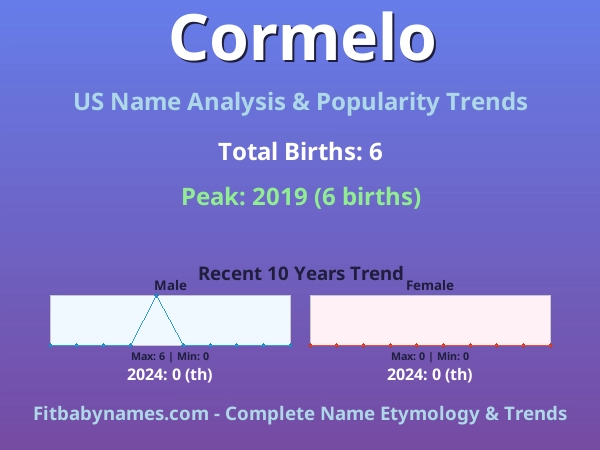 Cormelo

US Name Analysis & Popularity Trends

Total Births: 6

Peak: 2019 (6 births)

Recent 10 Years Trend

Male

Max: 6 | Min: 0

2024: 0 (th)

Female

Max: 0 | Min: 0

2024: 0 (th)

Fitbabynames.com - Complete Name Etymology & Trends